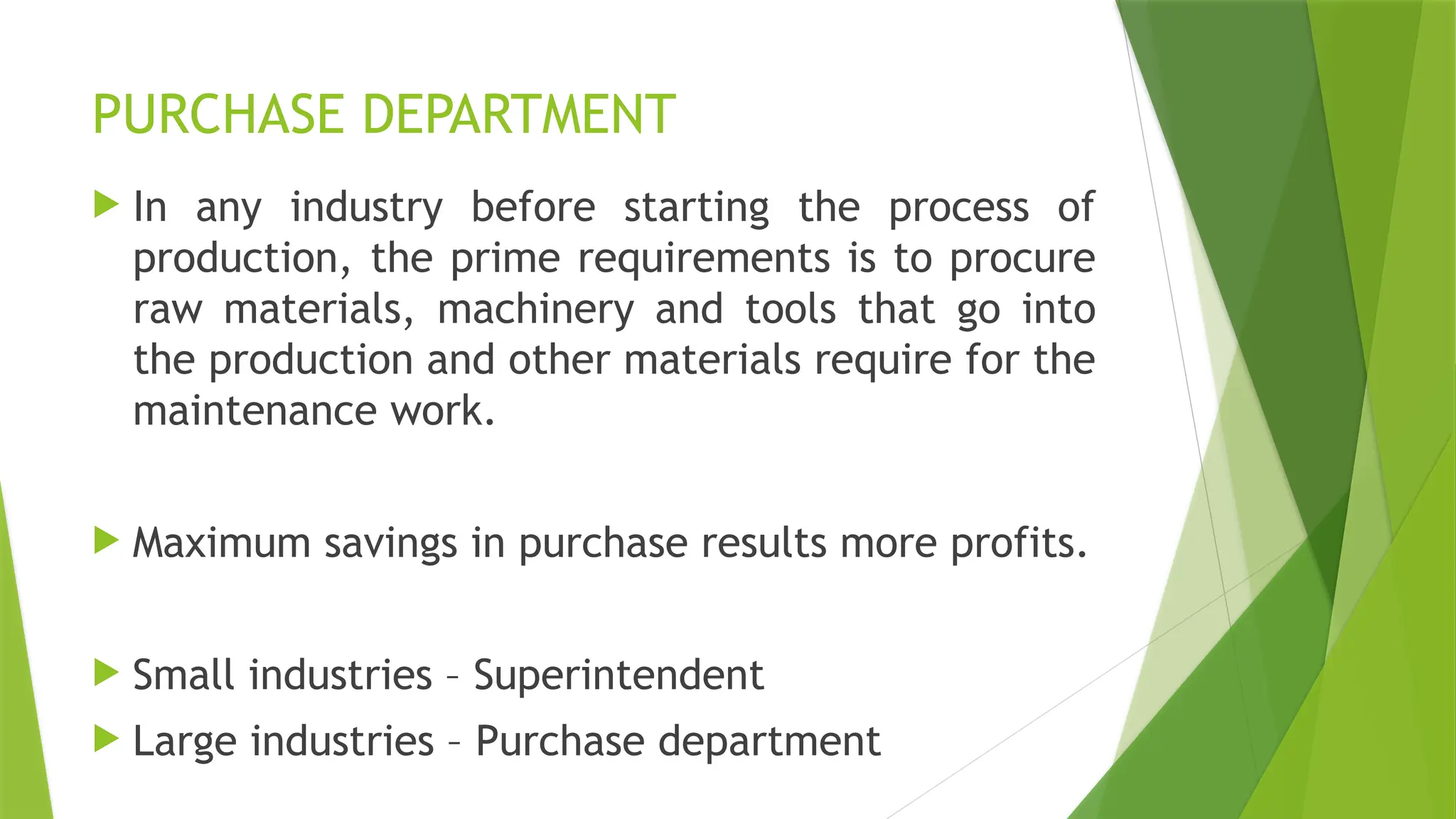 PURCHASE DEPARTMENT

In any industry before starting the process of production, the prime requirements is to procure raw materials, machinery and tools that go into the production and other materials require for the maintenance work.

Maximum savings in purchase results more profits.

Small industries – Superintendent

Large industries – Purchase department